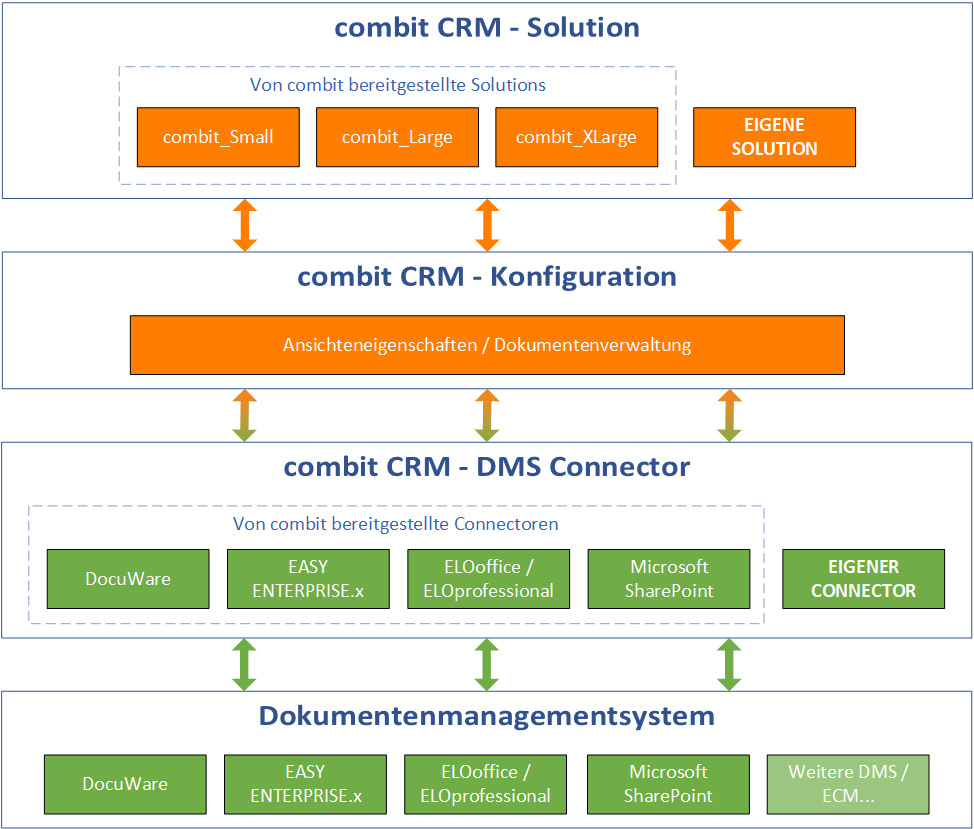 combit CRM - Solution

Von combit bereitgestellte Solutions

combit_Small

combit_Large

combit_XLarge

EIGENE SOLUTION

combit CRM - Konfiguration

Ansichteneigenschaften / Dokumentenverwaltung

combit CRM - DMS Connector

Von combit bereitgestellte Connectoren

DocuWare

EASY ENTERPRISE.x

ELOoffice / ELOprofessional

Microsoft SharePoint

EIGENER CONNECTOR

Dokumentenmanagementsystem

DocuWare

EASY ENTERPRISE.x

ELOoffice / ELOprofessional

Microsoft SharePoint

Weitere DMS / ECM...